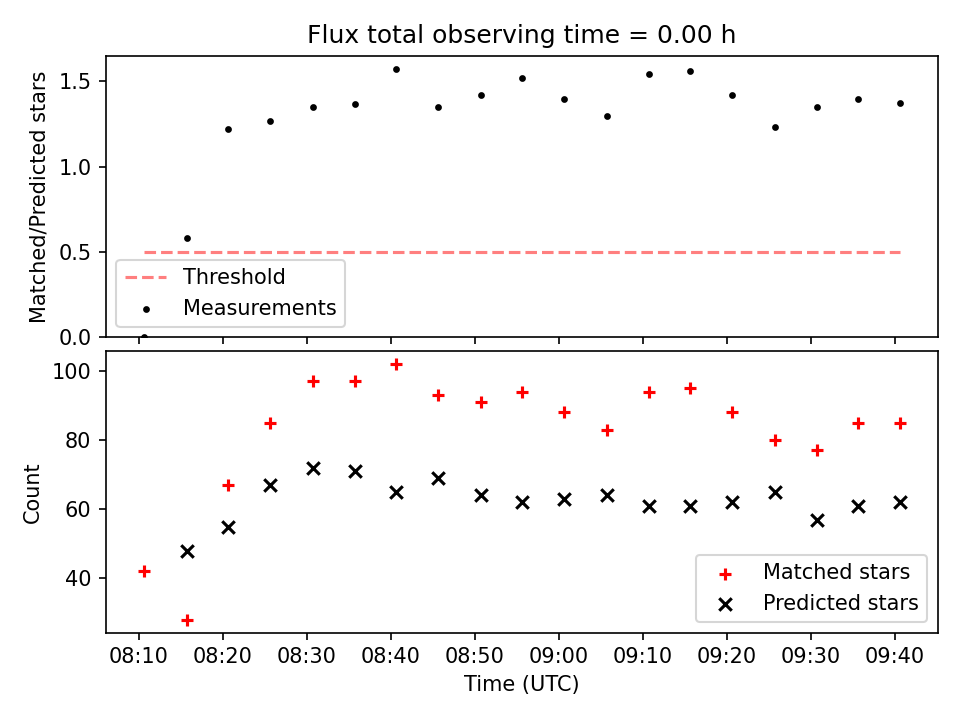 Flux total observing time = 0.00 h

Matched/Predicted stars

1.5
1.0
0.5
0.0

Threshold
Measurements

Count

100
80
60
40

Matched stars
Predicted stars

08:10 08:20 08:30 08:40 08:50 09:00 09:10 09:20 09:30 09:40

Time (UTC)